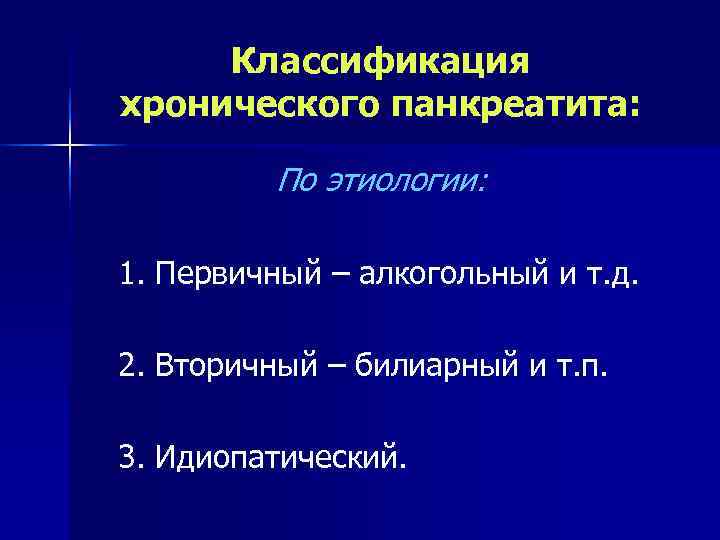 Классификация хронического панкреатита:

По этиологии:

1. Первичный – алкогольный и т.д.

2. Вторичный – билиарный и т.п.

3. Идиопатический.